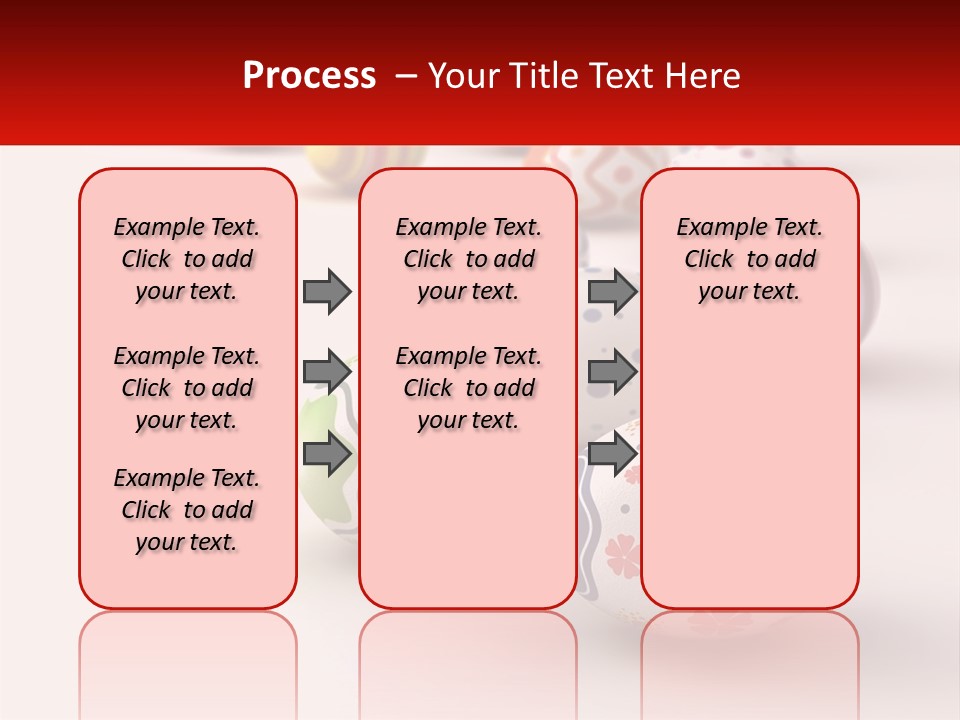 Process – Your Title Text Here

Example Text. Click to add your text.

Example Text. Click to add your text.

Example Text. Click to add your text.

Example Text. Click to add your text.

Example Text. Click to add your text.

Example Text. Click to add your text.